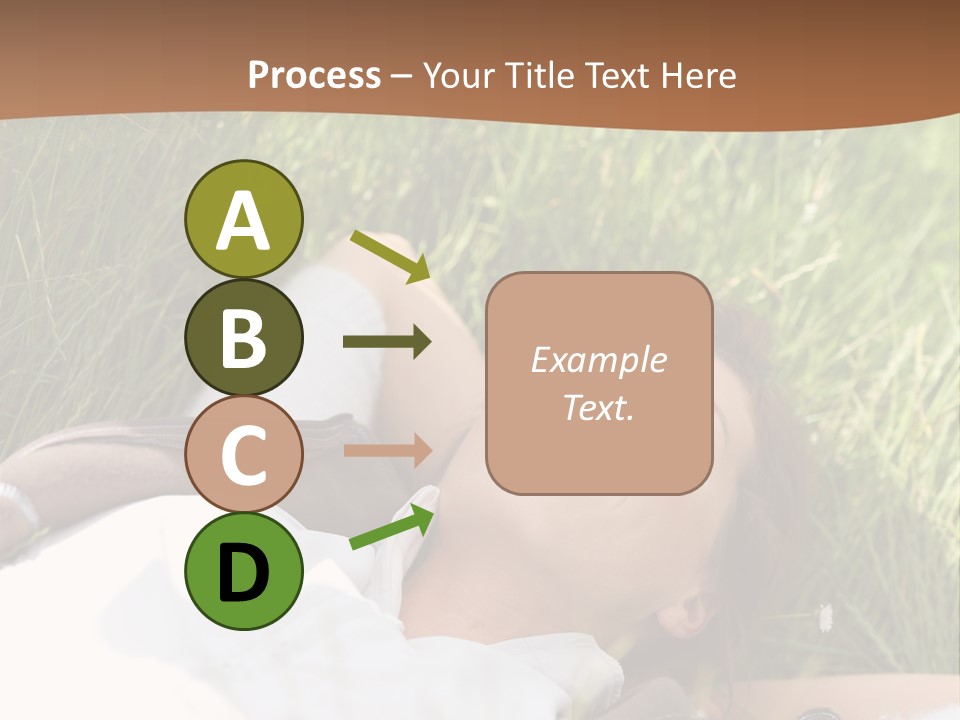 Process – Your Title Text Here

A

B

C

D

Example Text.